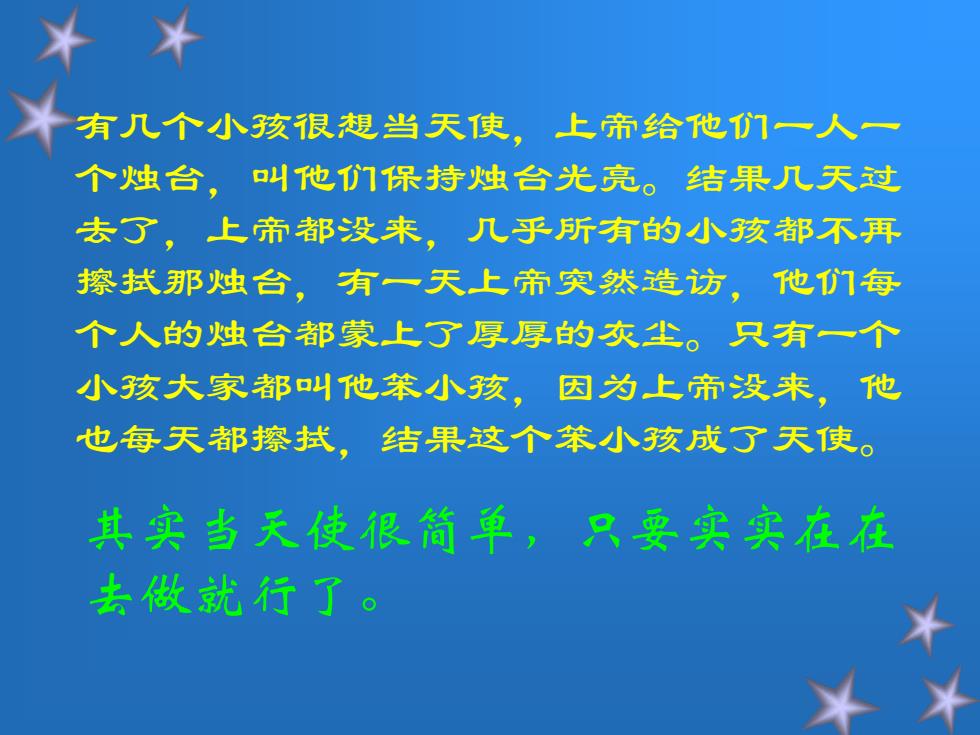 有几个小孩很想当天使，上帝给他们一人一个烛台，叫他们保持烛台光亮。结果几天过去了，上帝都没来，几乎所有的小孩都不再擦拭那烛台，有一天上帝突然造访，他们每个人的烛台都蒙上了厚厚的灰尘。只有一个小孩大家都叫他笨小孩，因为上帝没来，他也每天都擦拭，结果这个笨小孩成了天使。

其实当天使很简单，只要实实在在去做就行了。